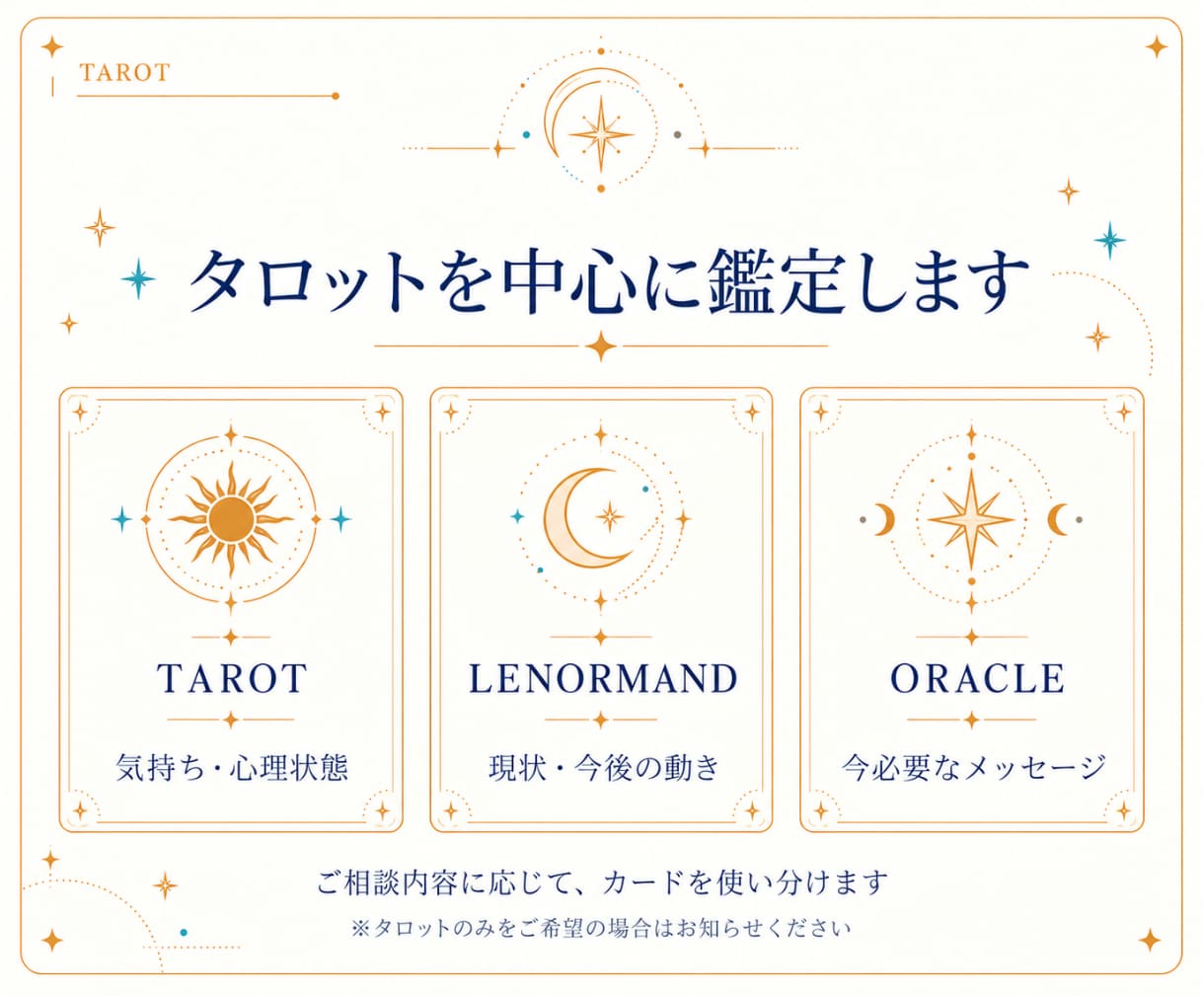 TAROT

タロットを中心に鑑定します

TAROT

気持ち・心理状態

LENORMAND

現状・今後の動き

ORACLE

今必要なメッセージ

ご相談内容に応じて、カードを使い分けます

※タロットのみをご希望の場合はお知らせください